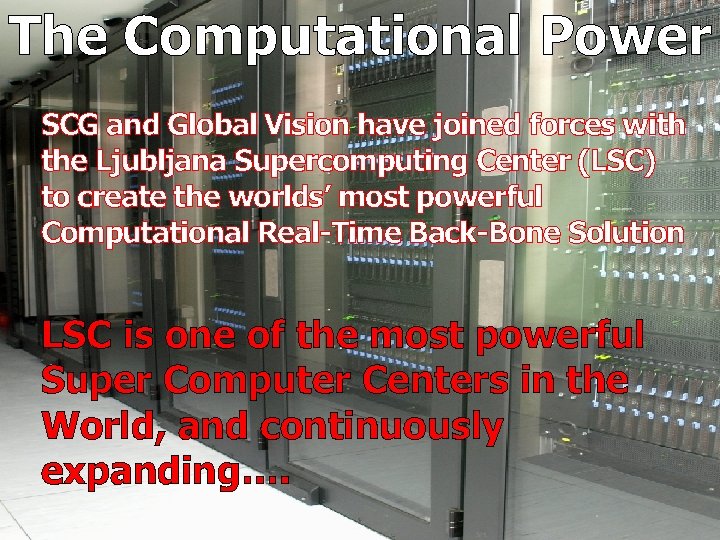 The Computational Power

SCG and Global Vision have joined forces with the Ljubljana Supercomputing Center (LSC) to create the worlds' most powerful Computational Real-Time Back-Bone Solution

LSC is one of the most powerful Super Computer Centers in the World, and continuously expanding....